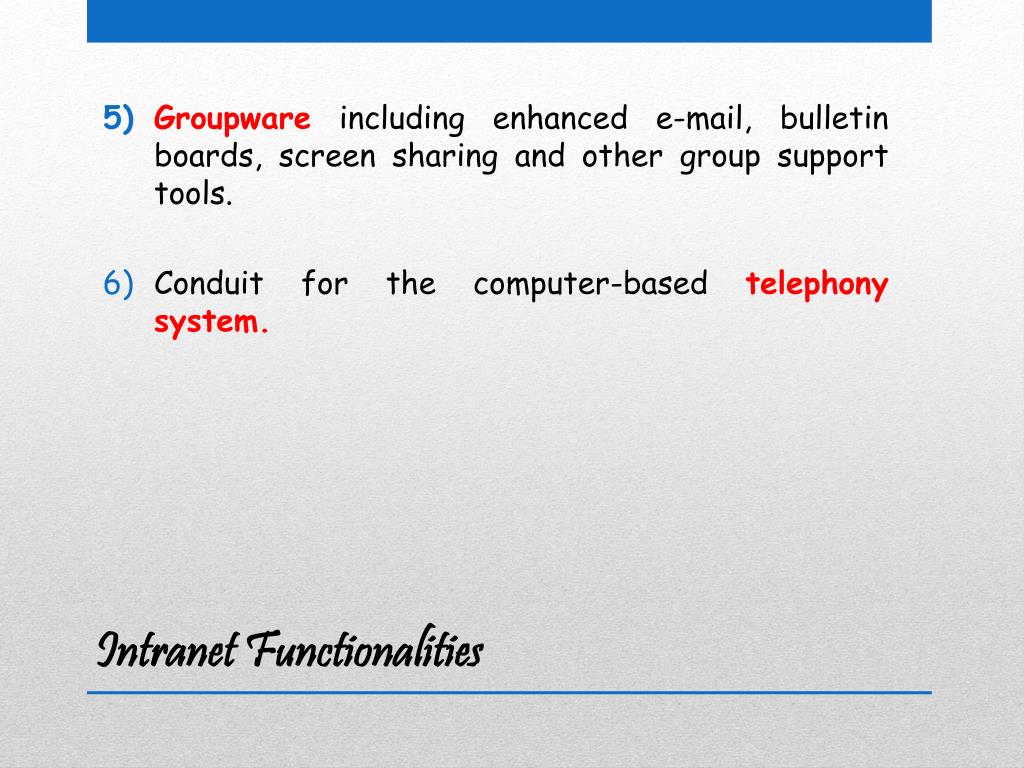 5) Groupware including enhanced e-mail, bulletin boards, screen sharing and other group support tools.

6) Conduit for the computer-based telephony system.

Intranet Functionalities